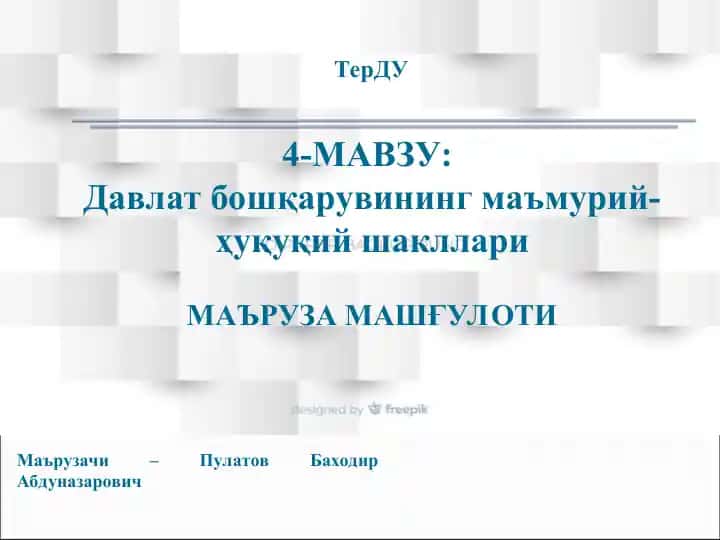 ТерДУ

4-МАВЗУ:
Давлат бошқарувининг маъмурий-ҳуқуқий шакллари

МАЪРУЗА МАШҒУЛОТИ

designed by freepik

Маърузачи – Пулатов Баходир Абдуназарович